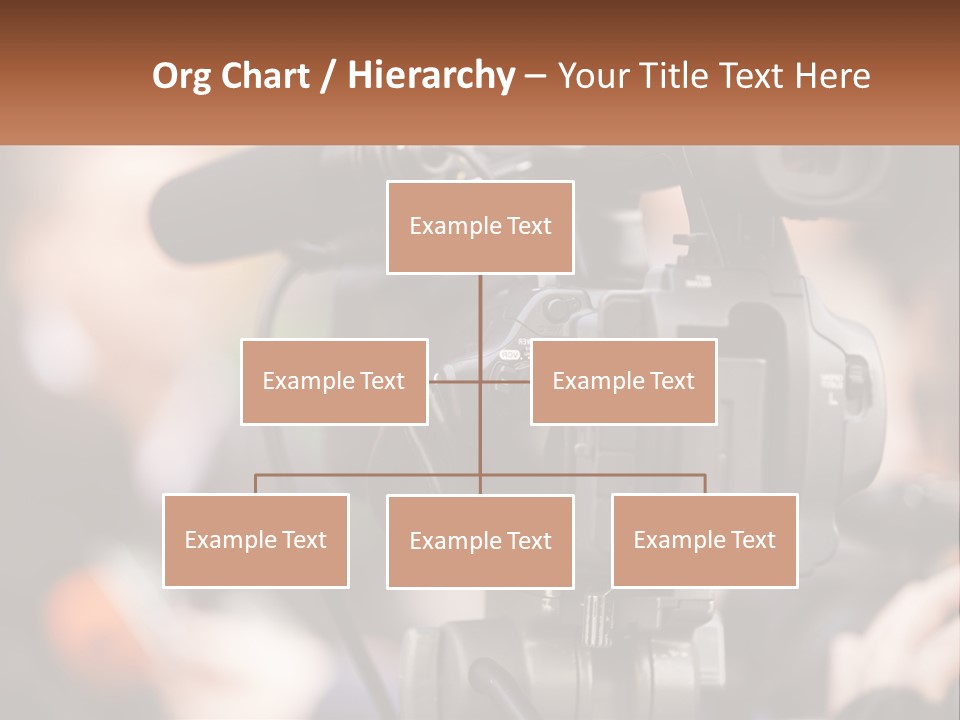 Org Chart / Hierarchy – Your Title Text Here

Example Text

Example Text

Example Text

Example Text

Example Text

Example Text